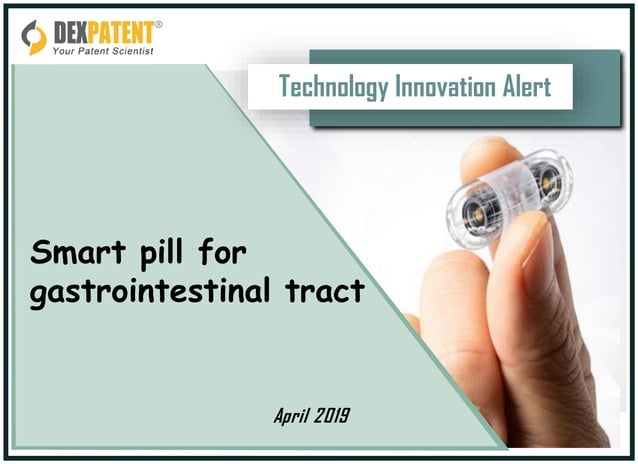 DEXPATENT®
Your Patent Scientist

Technology Innovation Alert

Smart pill for gastrointestinal tract

April 2019